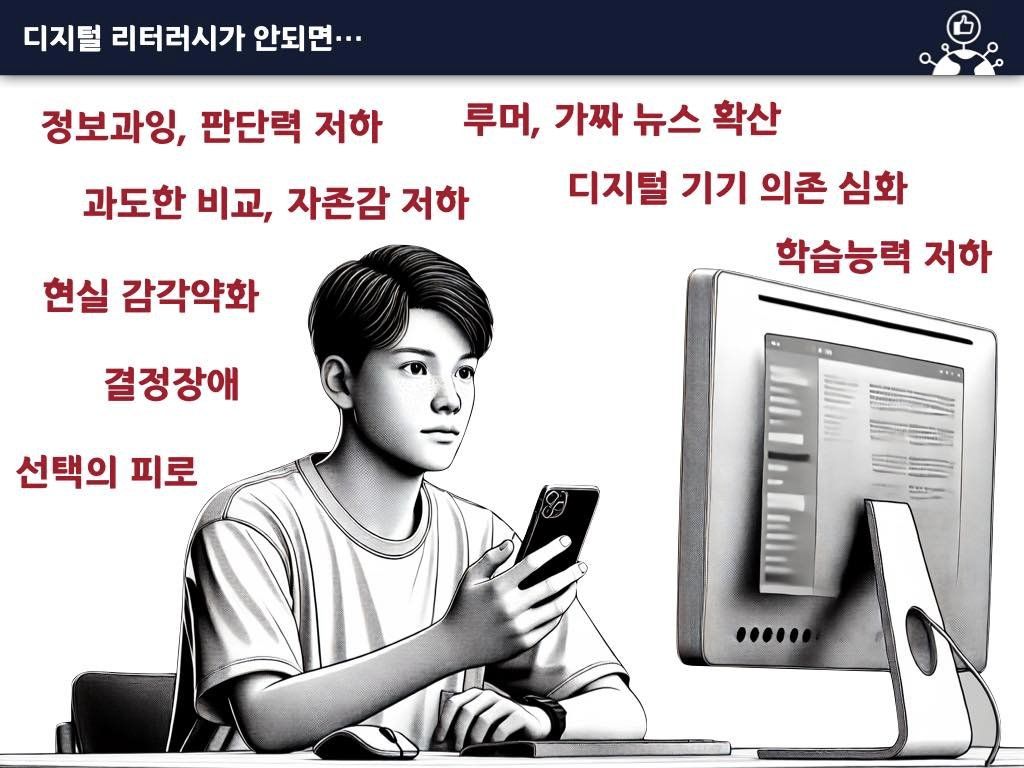 디지털 리터러시가 안되면…

정보과잉, 판단력 저하

루머, 가짜 뉴스 확산

과도한 비교, 자존감 저하

디지털 기기 의존 심화

학습능력 저하

현실 감각약화

결정장애

선택의 피로